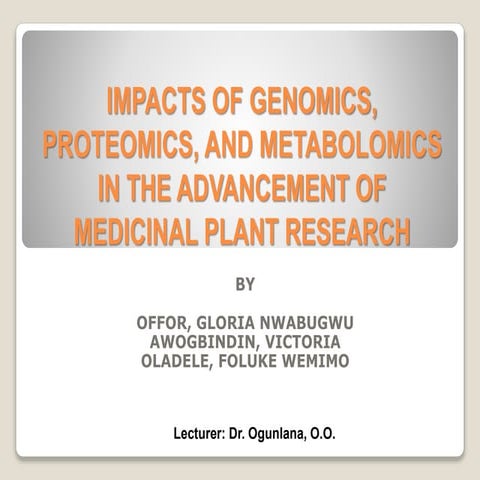 IMPACTS OF GENOMICS, PROTEOMICS, AND METABOLOMICS IN THE ADVANCEMENT OF MEDICINAL PLANT RESEARCH

BY

OFFOR, GLORIA NWABUGWU
AWOGBINDIN, VICTORIA
OLADELE, FOLUKE WEMIMO

Lecturer: Dr. Ogunlana, O.O.